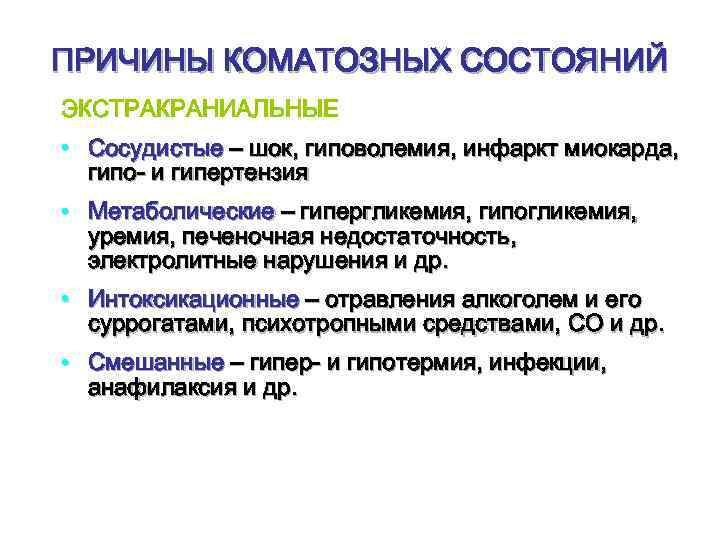 ПРИЧИНЫ КОМАТОЗНЫХ СОСТОЯНИЙ

ЭКСТРАКРАНИАЛЬНЫЕ

• Сосудистые – шок, гиповолемия, инфаркт миокарда, гипо- и гипертензия

• Метаболические – гипергликемия, гипогликемия, уремия, печеночная недостаточность, электролитные нарушения и др.

• Интоксикационные – отравления алкоголем и его суррогатами, психотропными средствами, СО и др.

• Смешанные – гипер- и гипотермия, инфекции, анафилаксия и др.